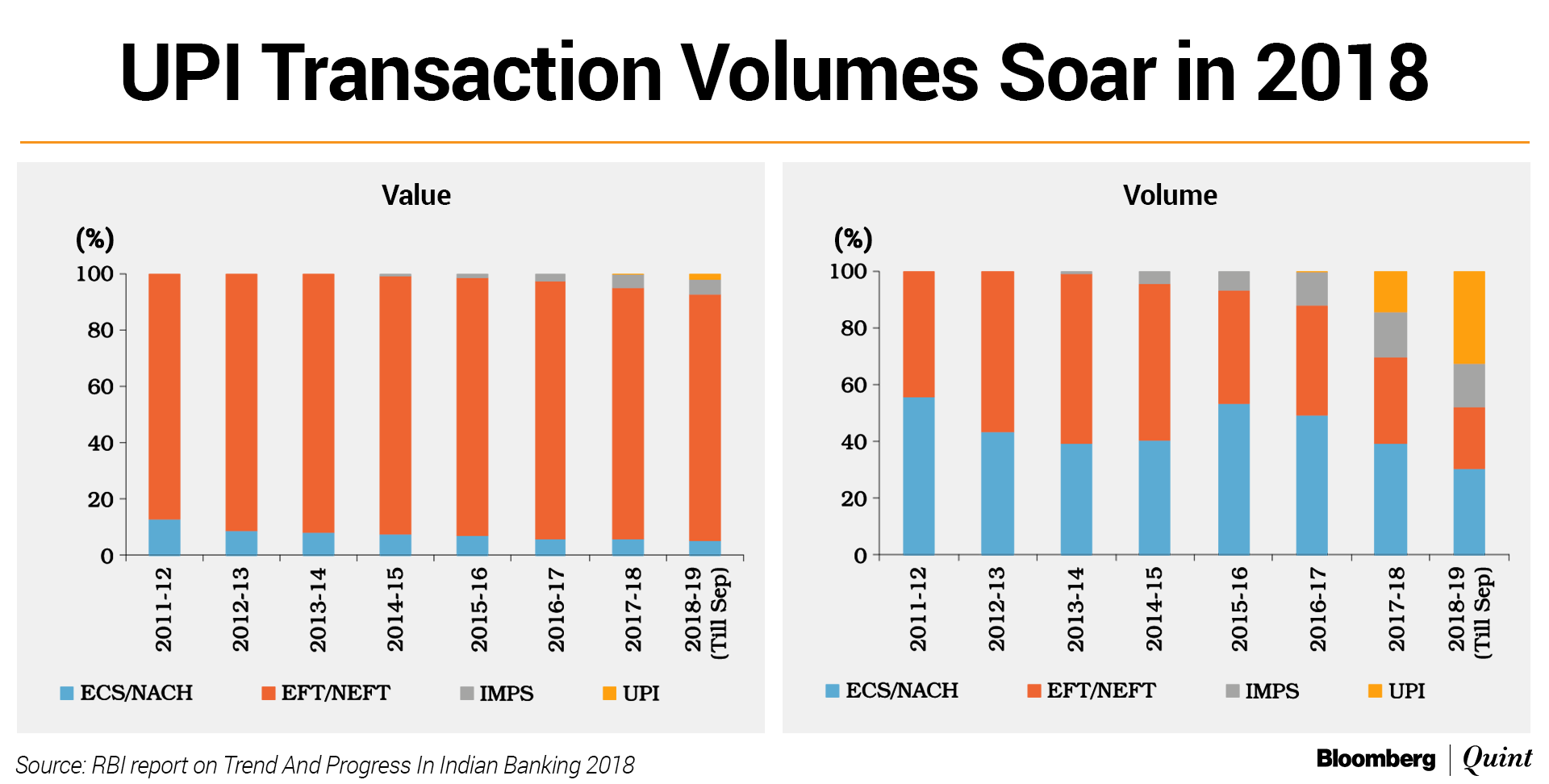 UPI Transaction Volumes Soar in 2018

Value

(%)

100
80
60
40
20
0

2011-12
2012-13
2013-14
2014-15
2015-16
2016-17
2017-18
2018-19 (Till Sep)

ECS/NACH
EFT/NEFT
IMPS
UPI

Volume

(%)

100
80
60
40
20
0

2011-12
2012-13
2013-14
2014-15
2015-16
2016-17
2017-18
2018-19 (Till Sep)

ECS/NACH
EFT/NEFT
IMPS
UPI

Source: RBI report on Trend And Progress In Indian Banking 2018

Bloomberg | Quint